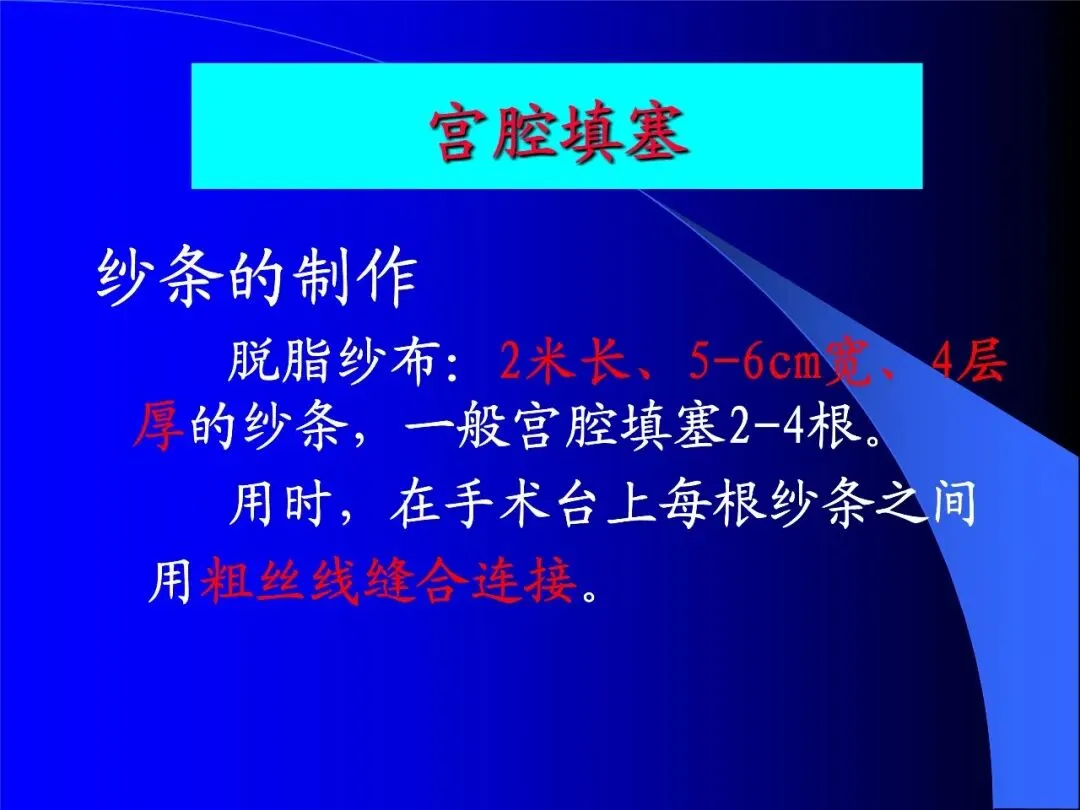 宫腔填塞

纱条的制作

脱脂纱布：2米长、5-6cm宽、4层厚的纱条，一般宫腔填塞2-4根。

用时，在手术台上每根纱条之间用粗丝线缝合连接。